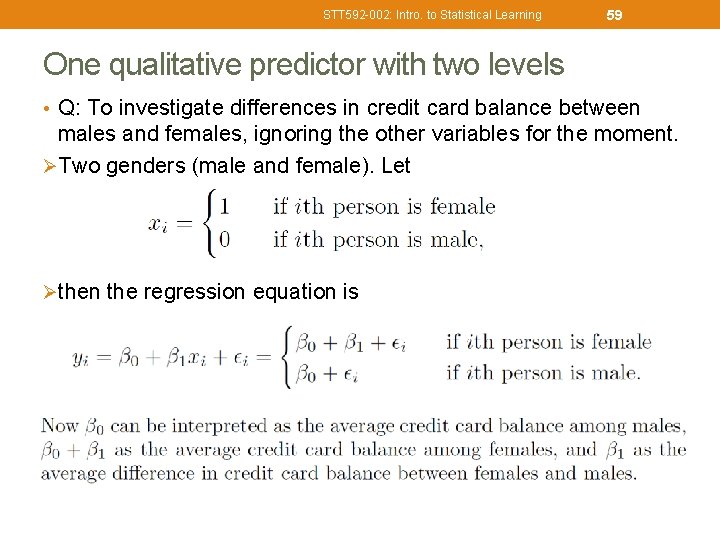 STT592-002: Intro. to Statistical Learning 59

One qualitative predictor with two levels

• Q: To investigate differences in credit card balance between males and females, ignoring the other variables for the moment.

➢Two genders (male and female). Let

$x_i = \begin{cases} 1 & \text{if } i\text{th person is female} \\ 0 & \text{if } i\text{th person is male,} \end{cases}$

➢then the regression equation is

$y_i = \beta_0 + \beta_1 x_i + \epsilon_i = \begin{cases} \beta_0 + \beta_1 + \epsilon_i & \text{if } i\text{th person is female} \\ \beta_0 + \epsilon_i & \text{if } i\text{th person is male.} \end{cases}$

Now $\beta_0$ can be interpreted as the average credit card balance among males, $\beta_0 + \beta_1$ as the average credit card balance among females, and $\beta_1$ as the average difference in credit card balance between females and males.